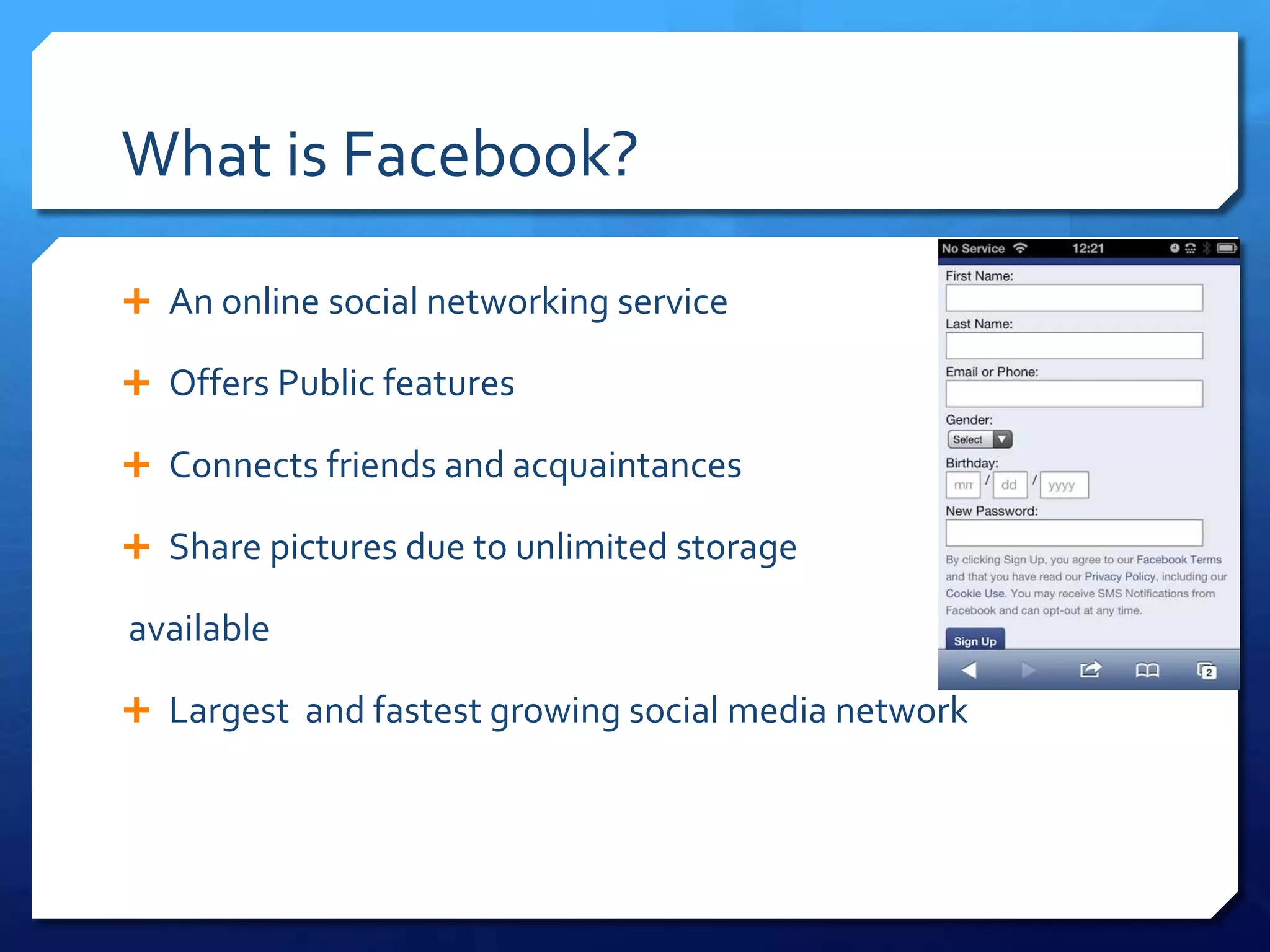 What is Facebook?

+ An online social networking service

+ Offers Public features

+ Connects friends and acquaintances

+ Share pictures due to unlimited storage available

+ Largest and fastest growing social media network

No Service 12:21

First Name:

Last Name:

Email or Phone:

Gender:

Select

Birthday:

mm / dd / yyyy

New Password:

By clicking Sign Up, you agree to our Facebook Terms and that you have read our Privacy Policy, including our Cookie Use. You may receive SMS Notifications from Facebook and can opt-out at any time.

Sign Up

2